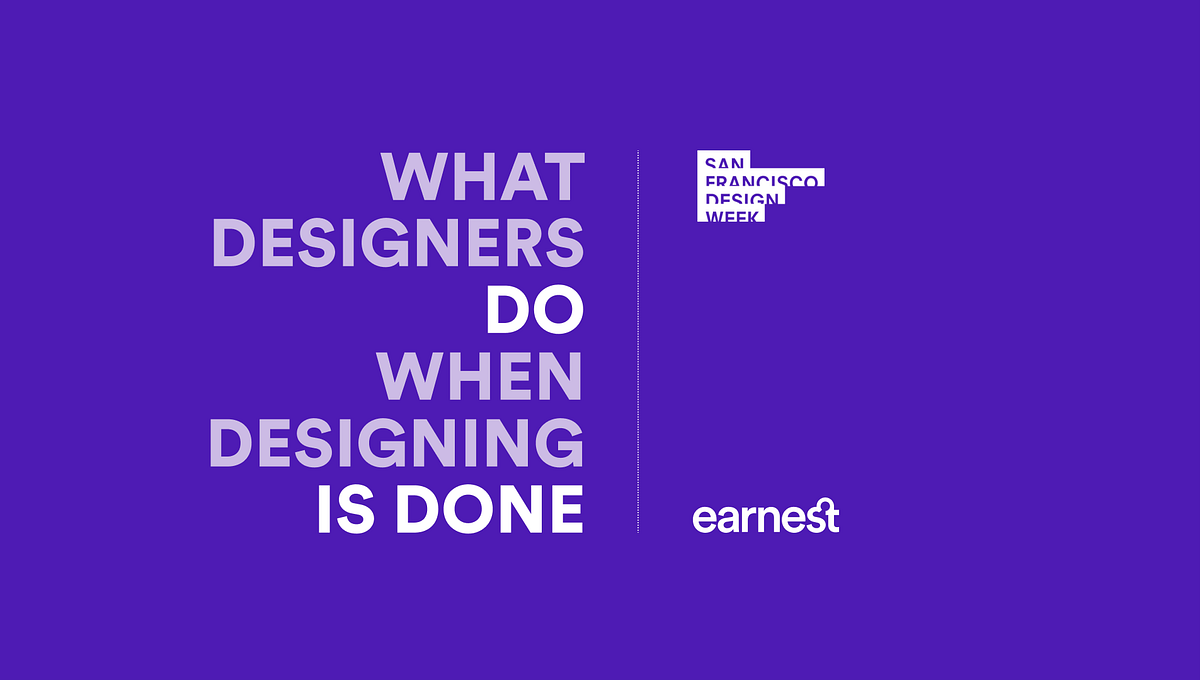 WHAT DESIGNERS DO WHEN DESIGNING IS DONE

SAN FRANCISCO DESIGN WEEK

earnest